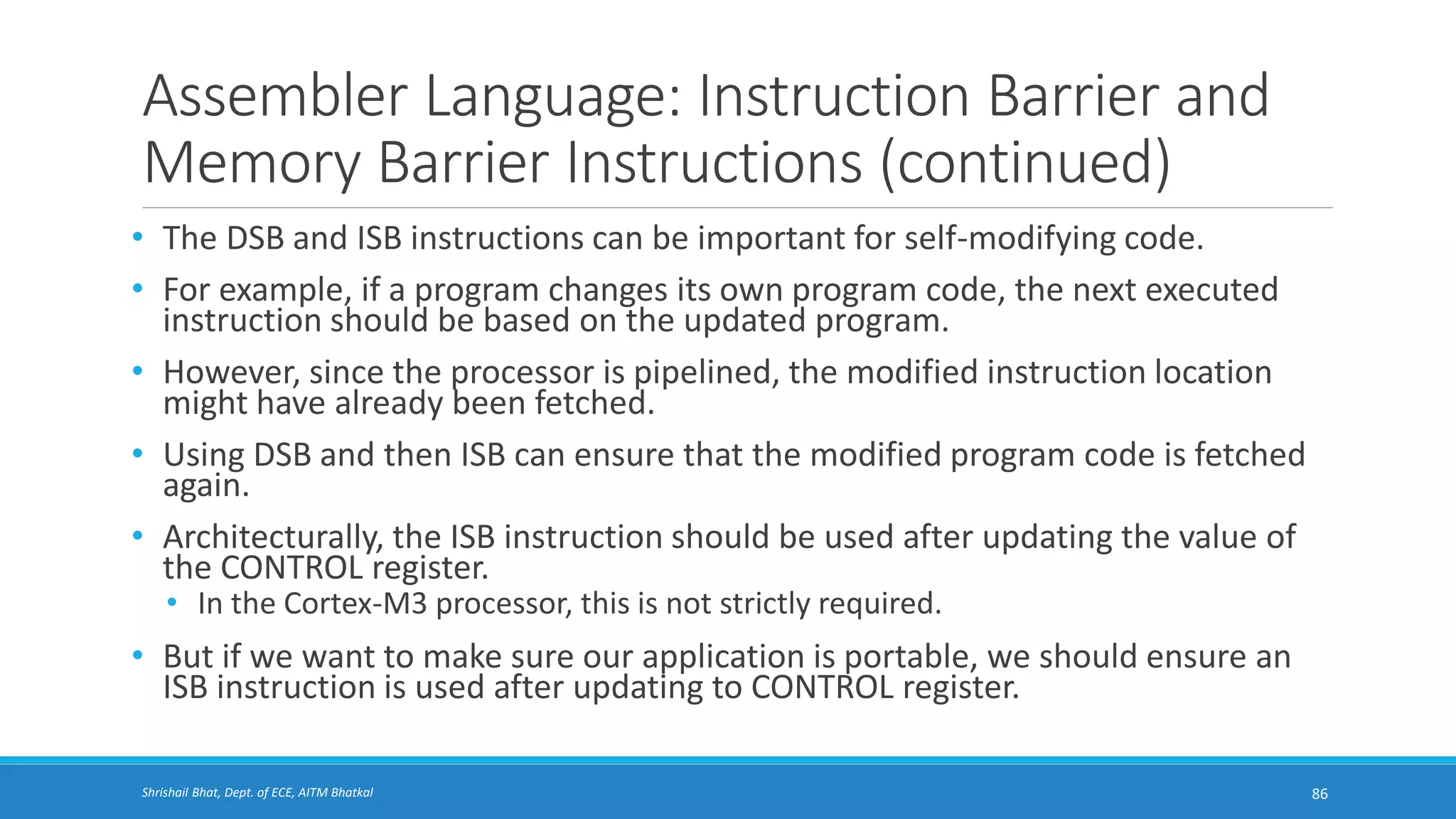 Assembler Language: Instruction Barrier and Memory Barrier Instructions (continued)

• The DSB and ISB instructions can be important for self-modifying code.

• For example, if a program changes its own program code, the next executed instruction should be based on the updated program.

• However, since the processor is pipelined, the modified instruction location might have already been fetched.

• Using DSB and then ISB can ensure that the modified program code is fetched again.

• Architecturally, the ISB instruction should be used after updating the value of the CONTROL register.
  • In the Cortex-M3 processor, this is not strictly required.

• But if we want to make sure our application is portable, we should ensure an ISB instruction is used after updating to CONTROL register.

Shrishail Bhat, Dept. of ECE, AITM Bhatkal

86